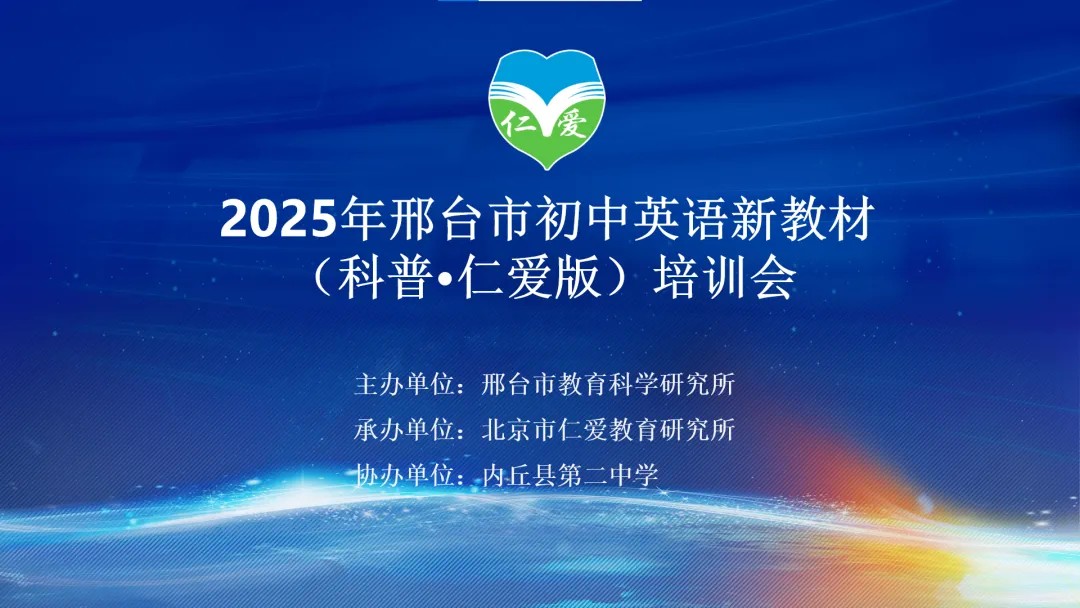 仁爱

2025年邢台市初中英语新教材
（科普•仁爱版）培训会

主办单位：邢台市教育科学研究所
承办单位：北京市仁爱教育研究所
协办单位：内丘县第二中学